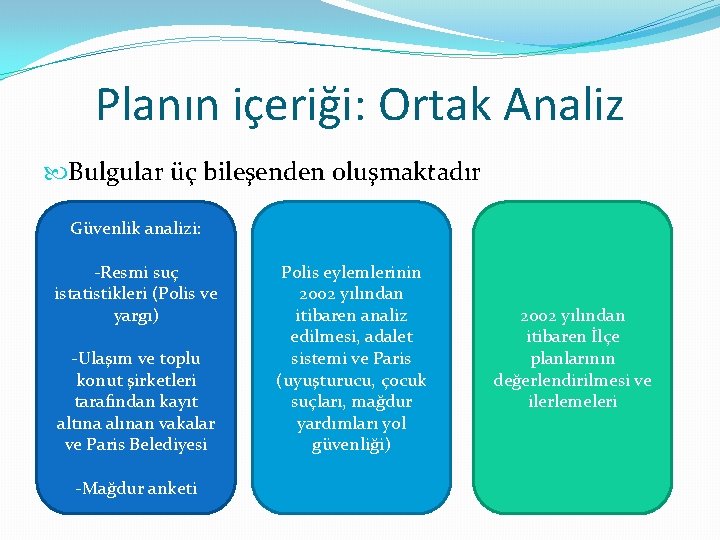 Planın içeriği: Ortak Analiz

Bulgular üç bileşenden oluşmaktadır

Güvenlik analizi:

-Resmi suç istatistikleri (Polis ve yargı)

-Ulaşım ve toplu konut şirketleri tarafından kayıt altına alınan vakalar ve Paris Belediyesi

-Mağdur anketi

Polis eylemlerinin 2002 yılından itibaren analiz edilmesi, adalet sistemi ve Paris (uyuşturucu, çocuk suçları, mağdur yardımları yol güvenliği)

2002 yılından itibaren İlçe planlarının değerlendirilmesi ve ilerlemeleri